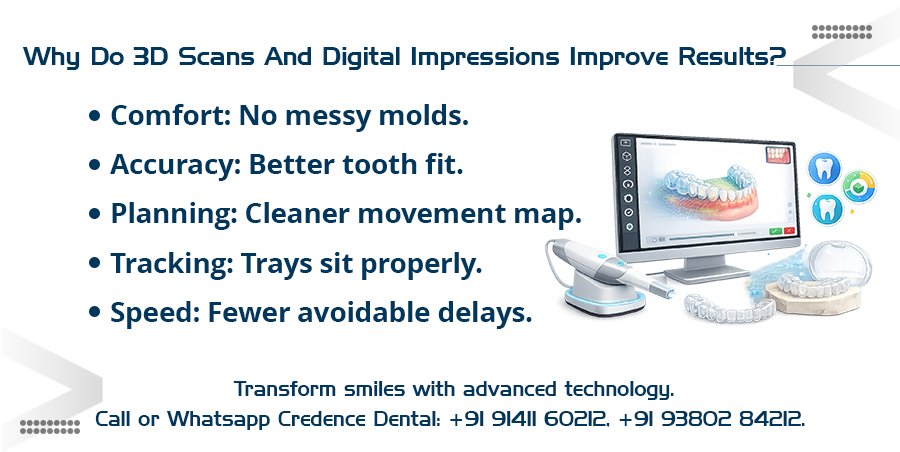 Why Do 3D Scans And Digital Impressions Improve Results?

• Comfort: No messy molds.
• Accuracy: Better tooth fit.
• Planning: Cleaner movement map.
• Tracking: Trays sit properly.
• Speed: Fewer avoidable delays.

Transform smiles with advanced technology.
Call or Whatsapp Credence Dental: +91 91411 60212, +91 93802 84212.